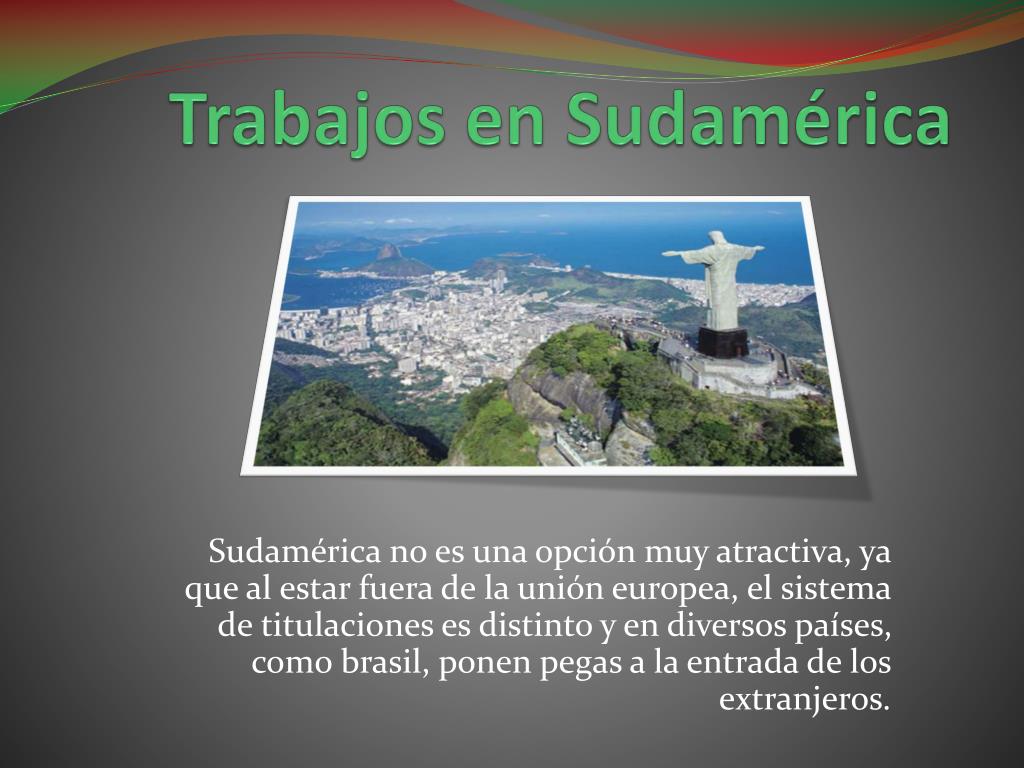 Trabajos en Sudamérica

Sudamérica no es una opción muy atractiva, ya que al estar fuera de la unión europea, el sistema de titulaciones es distinto y en diversos países, como brasil, ponen pegas a la entrada de los extranjeros.